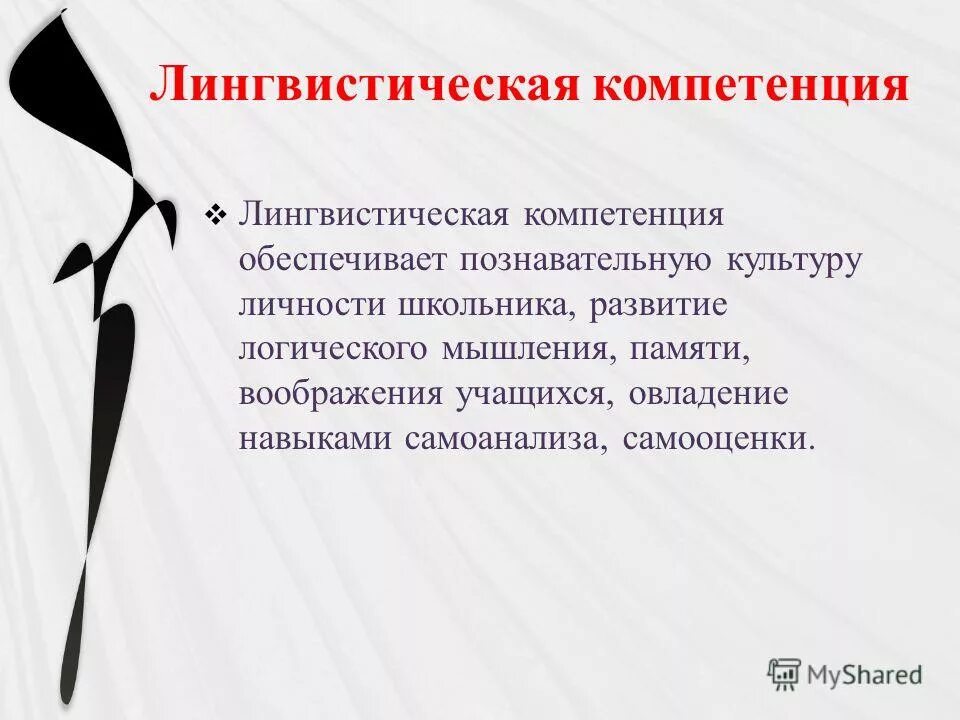 Лингвистическая компетенция

❖ Лингвистическая компетенция обеспечивает познавательную культуру личности школьника, развитие логического мышления, памяти, воображения учащихся, овладение навыками самоанализа, самооценки.

MyShared